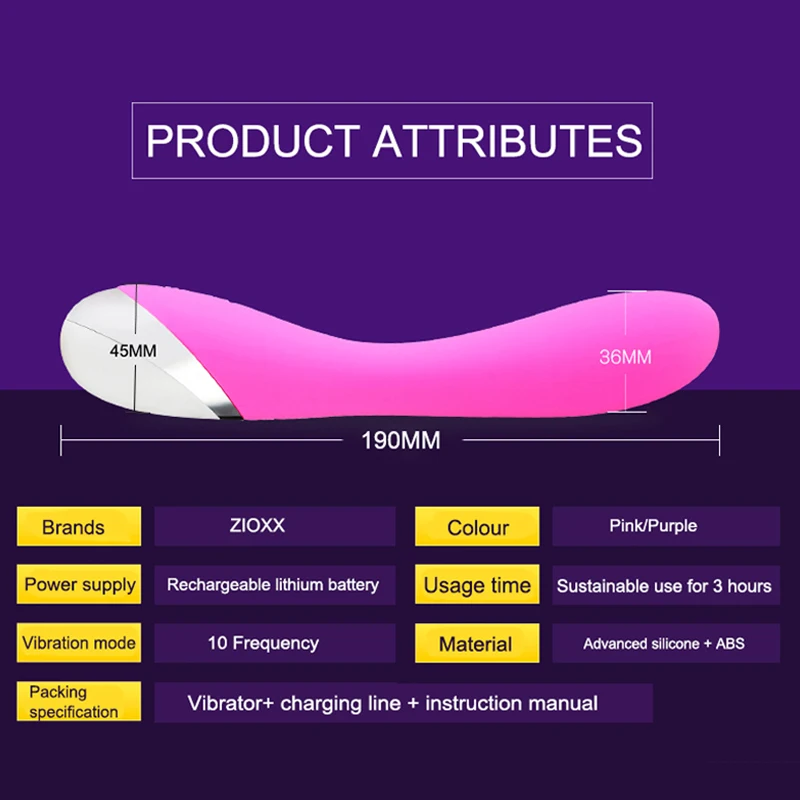 PRODUCT ATTRIBUTES

45MM

36MM

190MM

| Brands | ZIOXX | Colour | Pink/Purple |
|---|---|---|---|
| Power supply | Rechargeable lithium battery | Usage time | Sustainable use for 3 hours |
| Vibration mode | 10 Frequency | Material | Advanced silicone + ABS |
| Packing specification | Vibrator+ charging line + instruction manual | | |